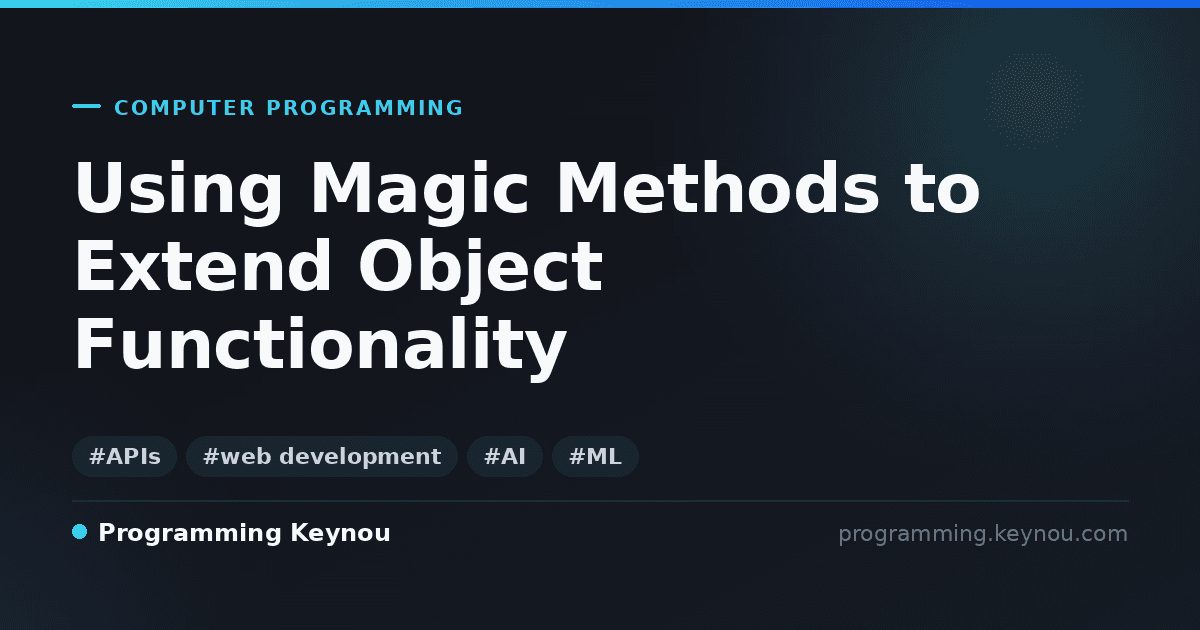 COMPUTER PROGRAMMING

Using Magic Methods to Extend Object Functionality

#APIs #web development #AI #ML

Programming Keynou

programming.keynou.com